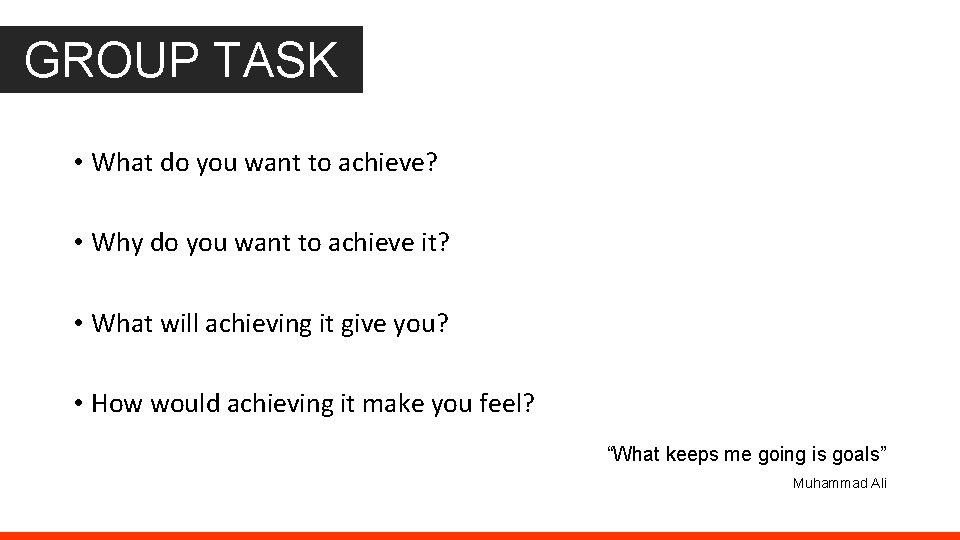 GROUP TASK

• What do you want to achieve?

• Why do you want to achieve it?

• What will achieving it give you?

• How would achieving it make you feel?

“What keeps me going is goals”

Muhammad Ali